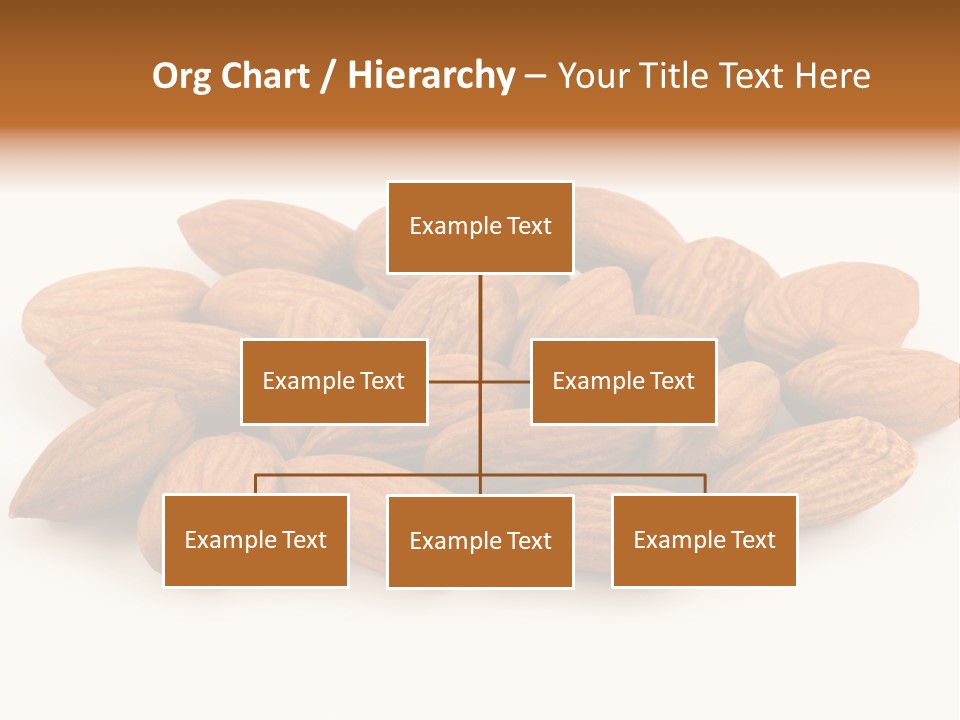 Org Chart / Hierarchy – Your Title Text Here

Example Text

Example Text

Example Text

Example Text

Example Text

Example Text